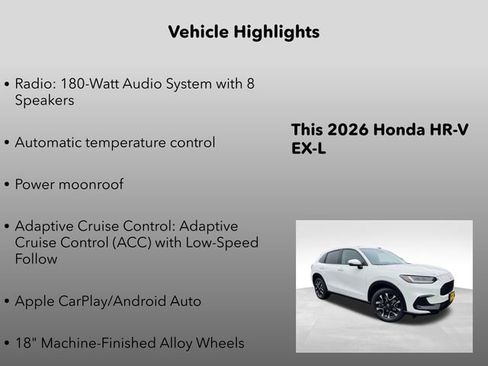 Vehicle Highlights

• Radio: 180-Watt Audio System with 8 Speakers

• Automatic temperature control

• Power moonroof

• Adaptive Cruise Control: Adaptive Cruise Control (ACC) with Low-Speed Follow

• Apple CarPlay/Android Auto

• 18" Machine-Finished Alloy Wheels

This 2026 Honda HR-V EX-L